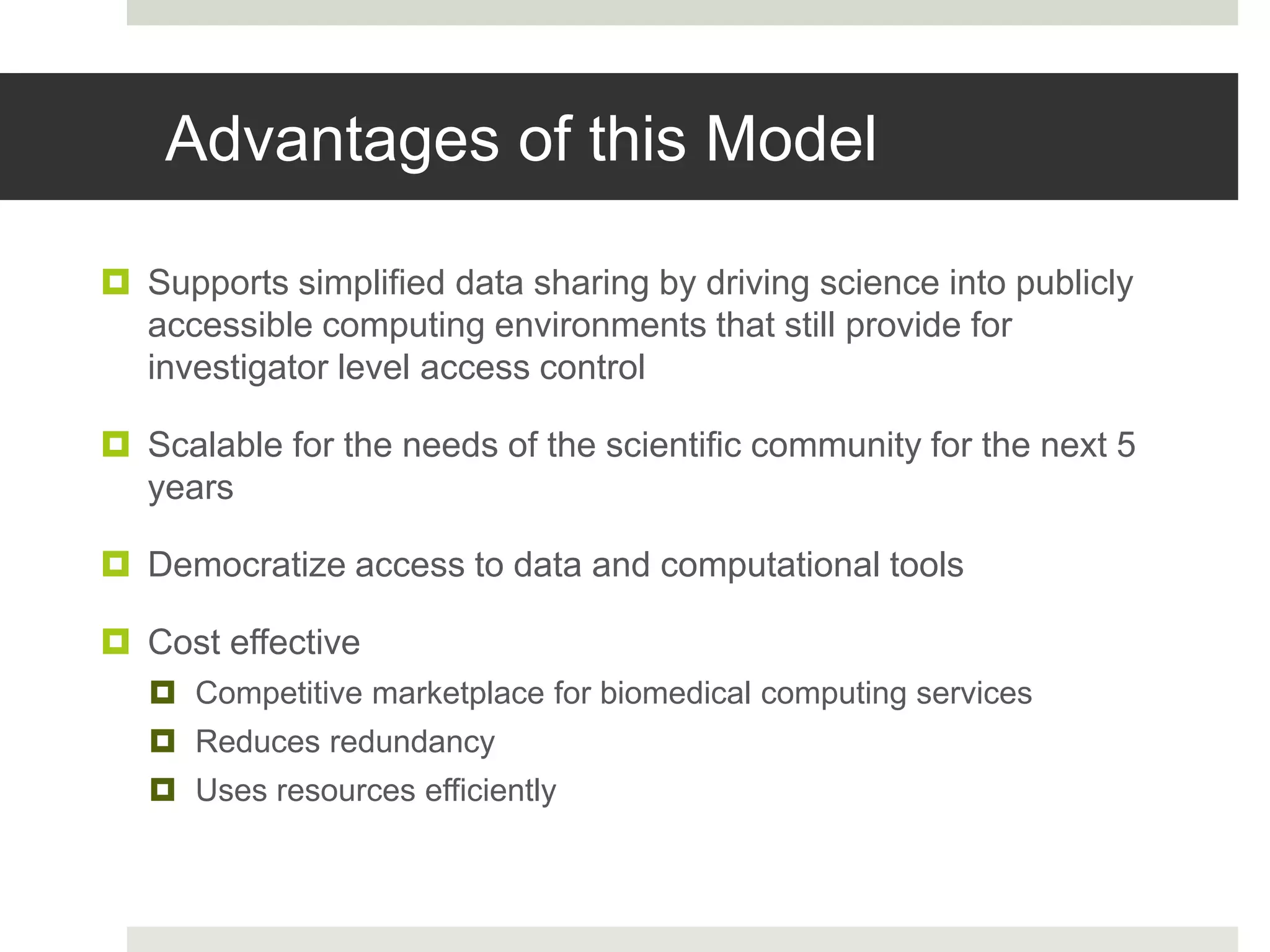 Advantages of this Model

Supports simplified data sharing by driving science into publicly accessible computing environments that still provide for investigator level access control

Scalable for the needs of the scientific community for the next 5 years

Democratize access to data and computational tools

Cost effective

Competitive marketplace for biomedical computing services

Reduces redundancy

Uses resources efficiently